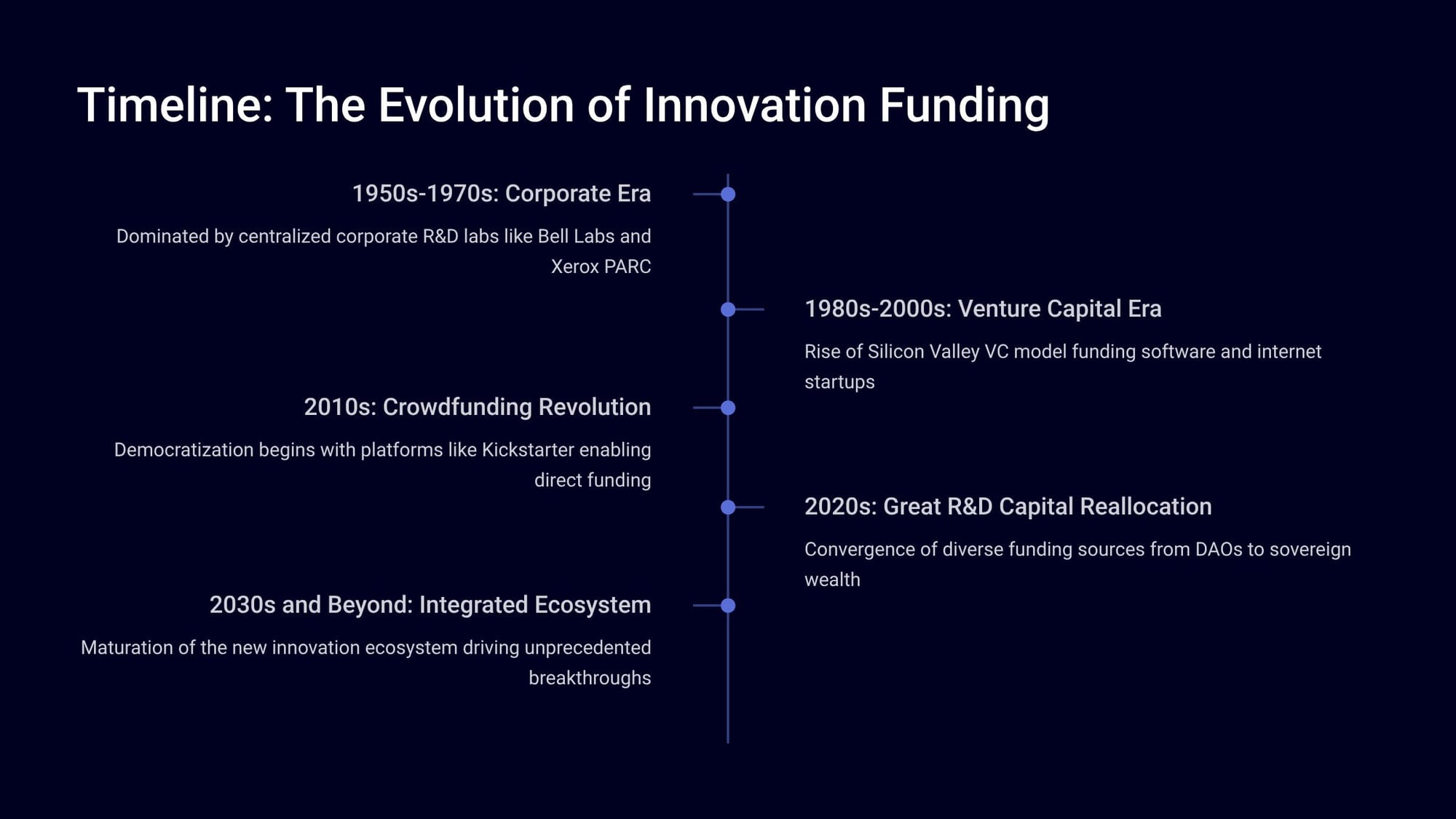 Timeline: The Evolution of Innovation Funding

1950s-1970s: Corporate Era

Dominated by centralized corporate R&D labs like Bell Labs and Xerox PARC

1980s-2000s: Venture Capital Era

Rise of Silicon Valley VC model funding software and internet startups

2010s: Crowdfunding Revolution

Democratization begins with platforms like Kickstarter enabling direct funding

2020s: Great R&D Capital Reallocation

Convergence of diverse funding sources from DAOs to sovereign wealth

2030s and Beyond: Integrated Ecosystem

Maturation of the new innovation ecosystem driving unprecedented breakthroughs